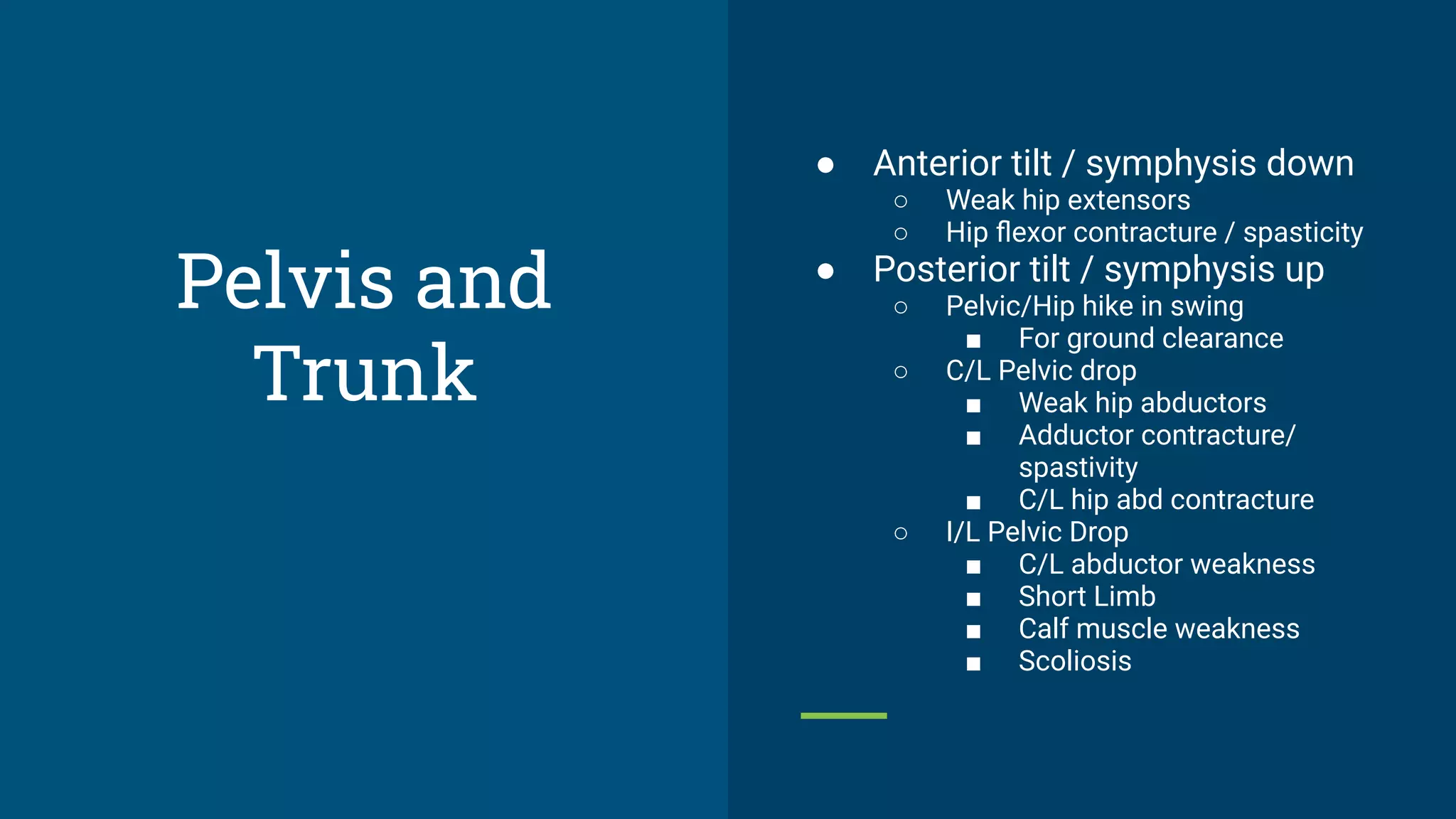 Pelvis and Trunk

● Anterior tilt / symphysis down
  ○ Weak hip extensors
  ○ Hip flexor contracture / spasticity
● Posterior tilt / symphysis up
  ○ Pelvic/Hip hike in swing
    ■ For ground clearance
  ○ C/L Pelvic drop
    ■ Weak hip abductors
    ■ Adductor contracture/ spastivity
    ■ C/L hip abd contracture
  ○ I/L Pelvic Drop
    ■ C/L abductor weakness
    ■ Short Limb
    ■ Calf muscle weakness
    ■ Scoliosis